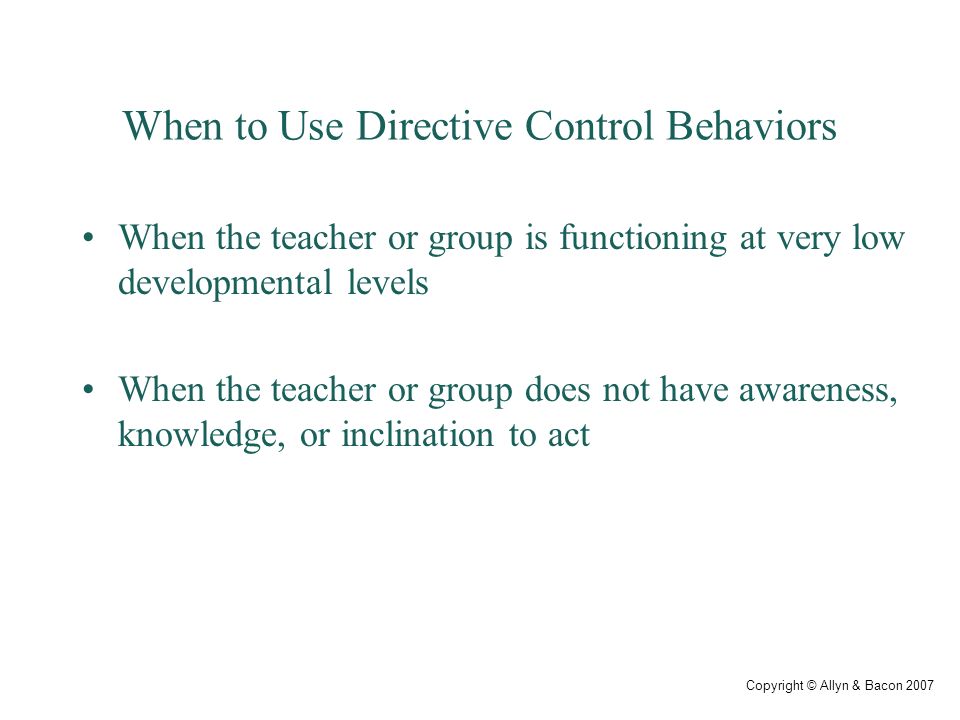 When to Use Directive Control Behaviors

• When the teacher or group is functioning at very low developmental levels

• When the teacher or group does not have awareness, knowledge, or inclination to act

Copyright © Allyn & Bacon 2007